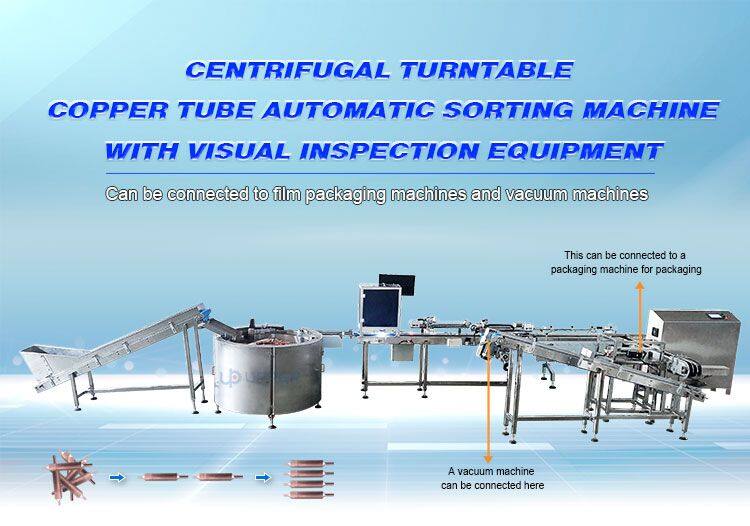 CENTRIFUGAL TURNTABLE
COPPER TUBE AUTOMATIC SORTING MACHINE
WITH VISUAL INSPECTION EQUIPMENT

Can be connected to film packaging machines and vacuum machines

This can be connected to a packaging machine for packaging

A vacuum machine can be connected here